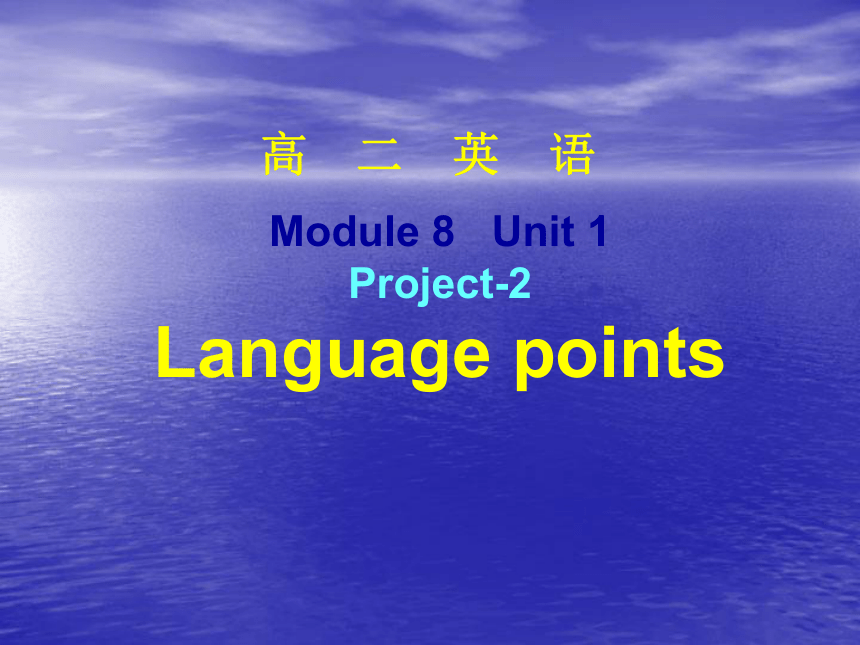 高 二 英 语

Module 8 Unit 1

Project-2

Language points